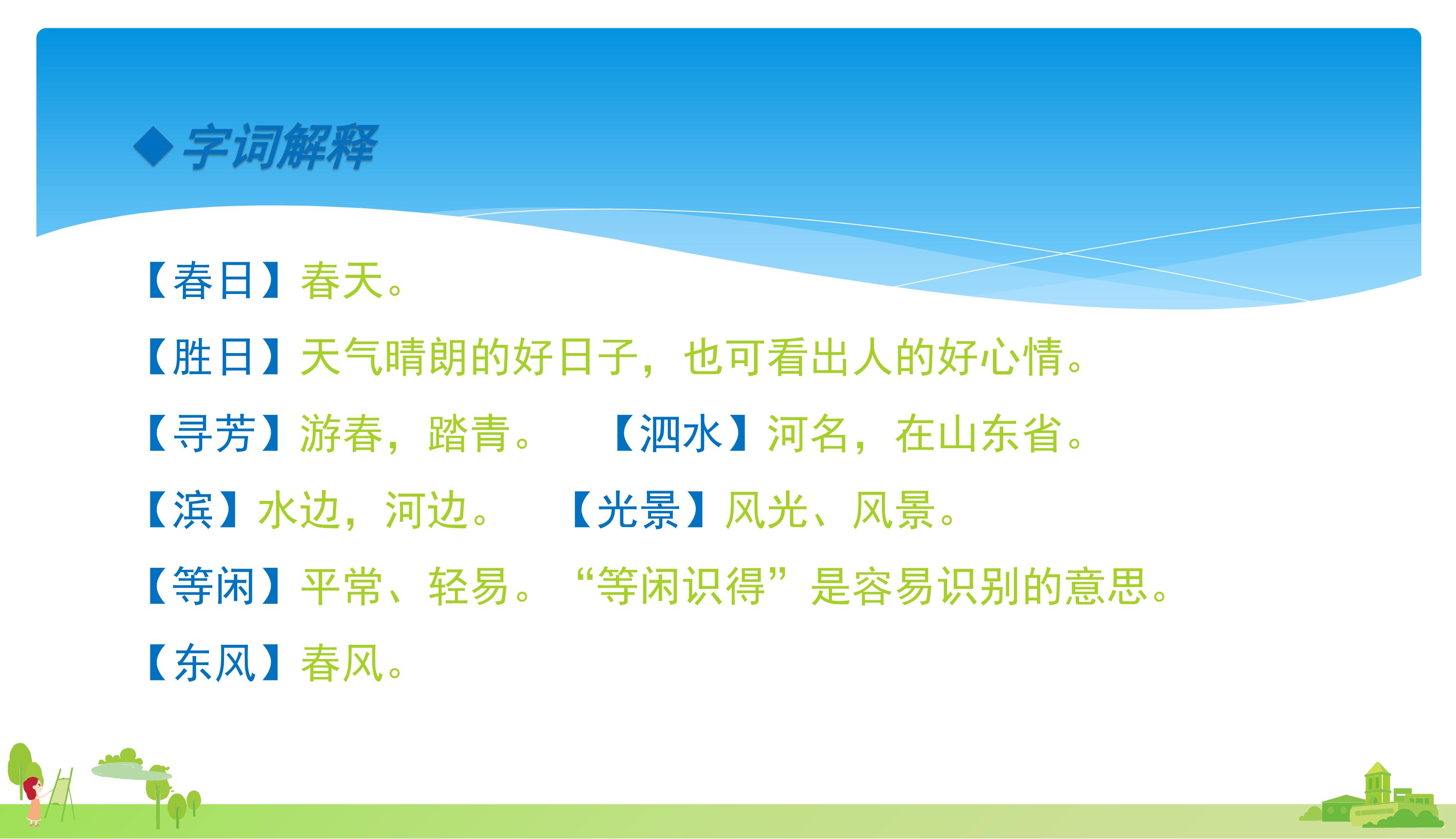 ◆字词解释

【春日】春天。

【胜日】天气晴朗的好日子，也可看出人的好心情。

【寻芳】游春，踏青。

【泗水】河名，在山东省。

【滨】水边，河边。

【光景】风光、风景。

【等闲】平常、轻易。“等闲识得”是容易识别的意思。

【东风】春风。